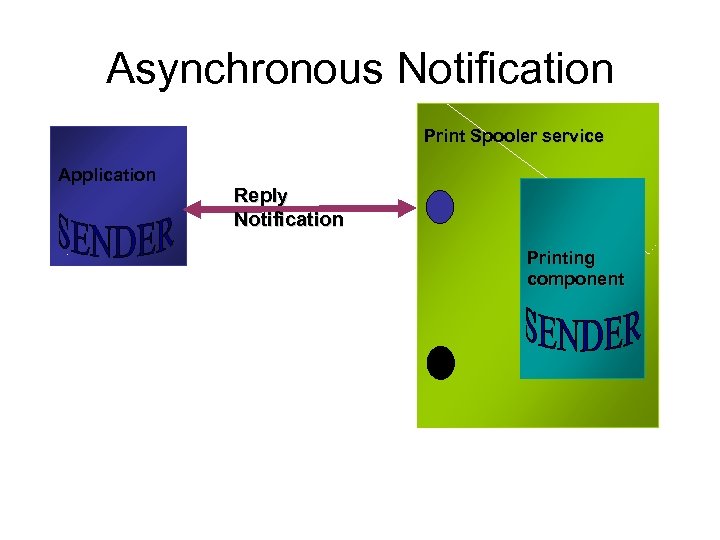 Asynchronous Notification

Application

SENDER

Reply
Notification

Print Spooler service

Printing component

SENDER